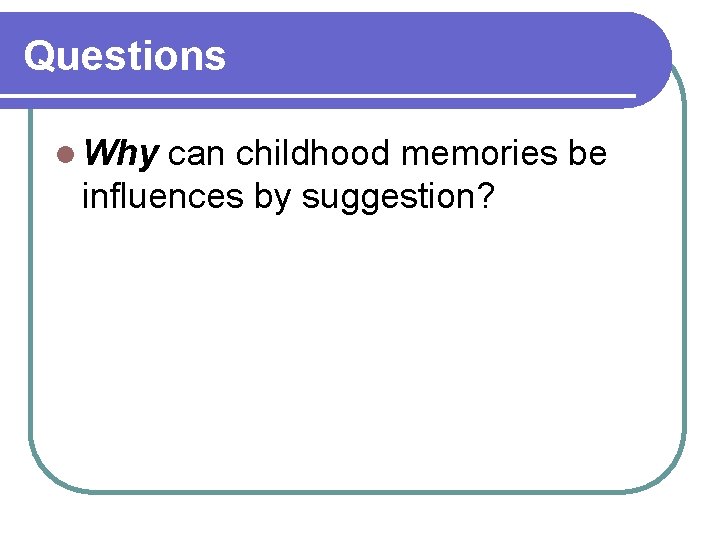 Questions

Why can childhood memories be influences by suggestion?